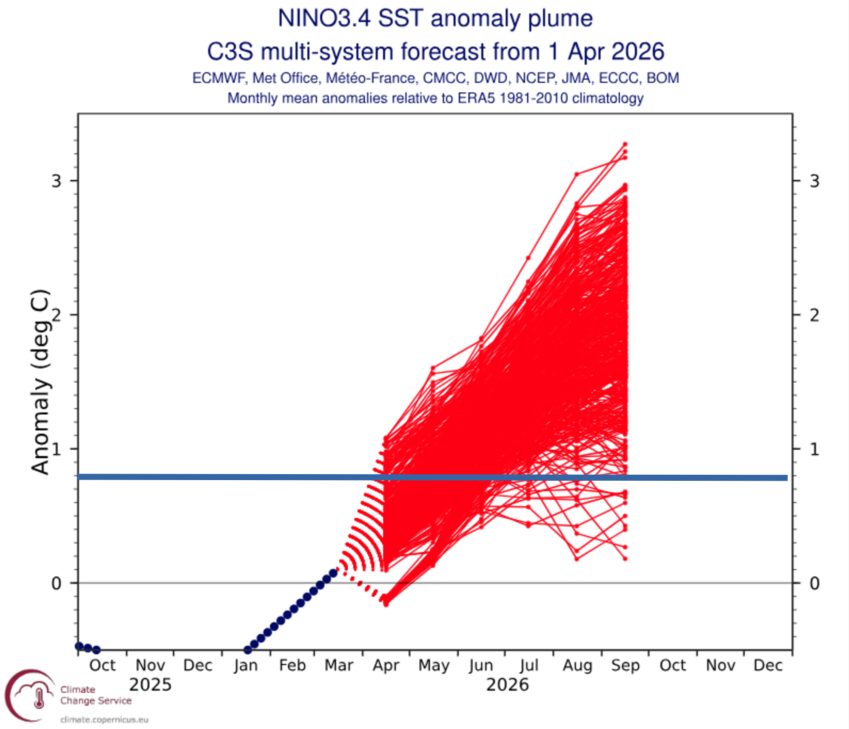 NINO3.4 SST anomaly plume
C3S multi-system forecast from 1 Apr 2026
ECMWF, Met Office, Météo-France, CMCC, DWD, NCEP, JMA, ECCC, BOM
Monthly mean anomalies relative to ERA5 1981-2010 climatology

Anomaly (deg C)

3
2
1
0

3
2
1
0

Oct Nov Dec Jan Feb Mar Apr May Jun Jul Aug Sep Oct Nov Dec
2025
2026

Climate Change Service
climate.copernicus.eu